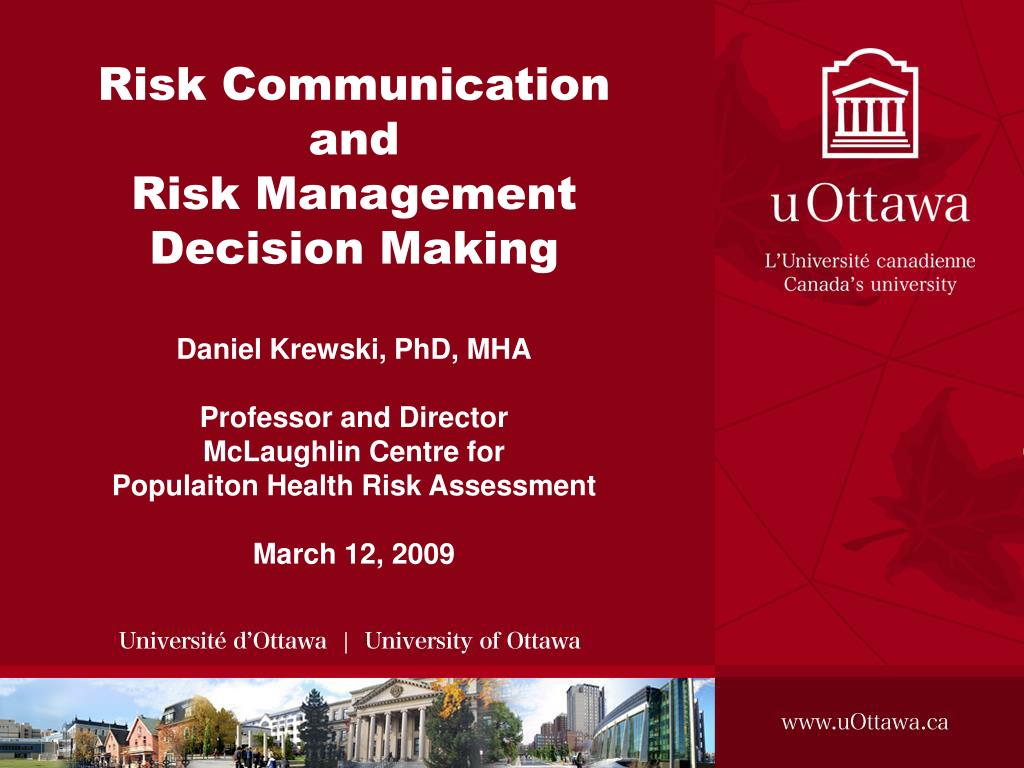 Risk Communication and Risk Management Decision Making

Daniel Krewski, PhD, MHA

Professor and Director
McLaughlin Centre for
Populaiton Health Risk Assessment

March 12, 2009

Université d'Ottawa | University of Ottawa

uOttawa

L'Université canadienne
Canada's university

www.uOttawa.ca